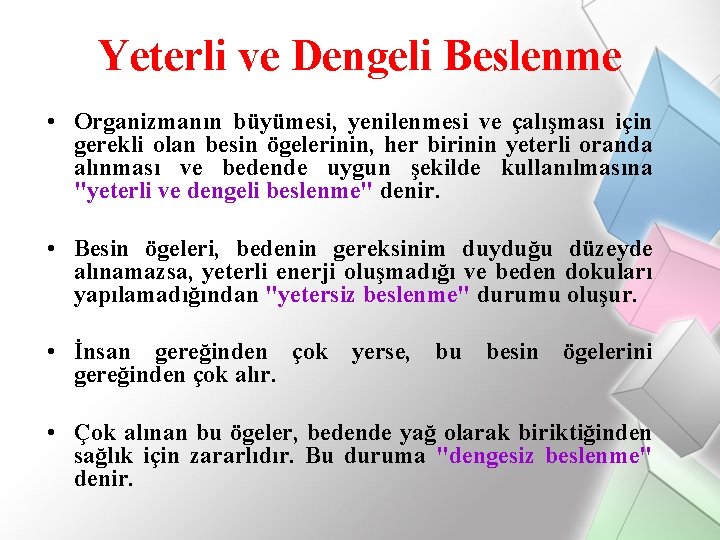 Yeterli ve Dengeli Beslenme

• Organizmanın büyümesi, yenilenmesi ve çalışması için gerekli olan besin ögelerinin, her birinin yeterli oranda alınması ve bedende uygun şekilde kullanılmasına "yeterli ve dengeli beslenme" denir.

• Besin ögeleri, bedenin gereksinim duyduğu düzeyde alınamazsa, yeterli enerji oluşmadığı ve beden dokuları yapılamadığından "yetersiz beslenme" durumu oluşur.

• İnsan gereğinden çok yerse, bu besin ögelerini gereğinden çok alır.

• Çok alınan bu ögeler, bedende yağ olarak biriktiğinden sağlık için zararlıdır. Bu duruma "dengesiz beslenme" denir.